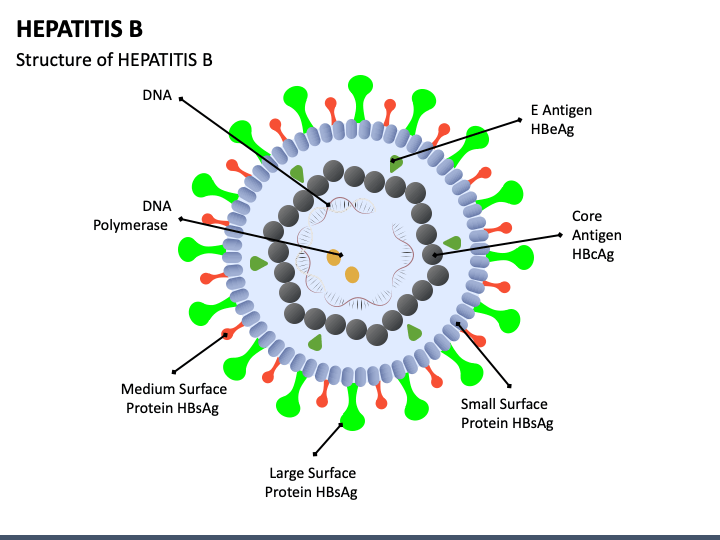 HEPATITIS B

Structure of HEPATITIS B

DNA

E Antigen
HBeAg

DNA
Polymerase

Core
Antigen
HBcAg

Medium Surface
Protein HBsAg

Small Surface
Protein HBsAg

Large Surface
Protein HBsAg